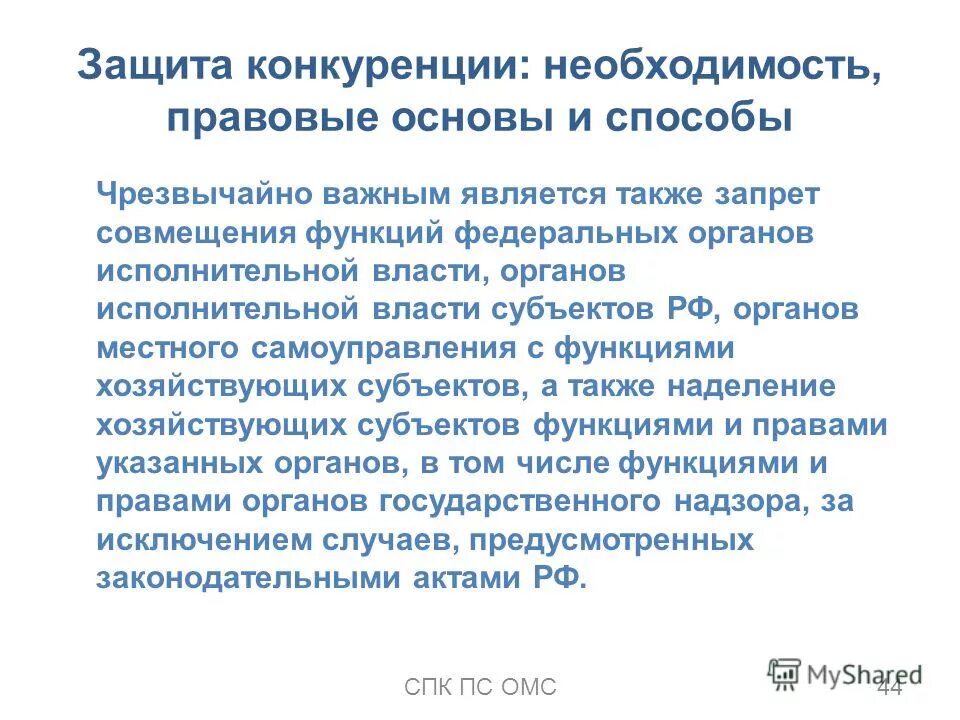 Защита конкуренции: необходимость, правовые основы и способы

Чрезвычайно важным является также запрет совмещения функций федеральных органов исполнительной власти, органов исполнительной власти субъектов РФ, органов местного самоуправления с функциями хозяйствующих субъектов, а также наделение хозяйствующих субъектов функциями и правами указанных органов, в том числе функциями и правами органов государственного надзора, за исключением случаев, предусмотренных законодательными актами РФ.

СПК ПС ОМС

MyShared

44